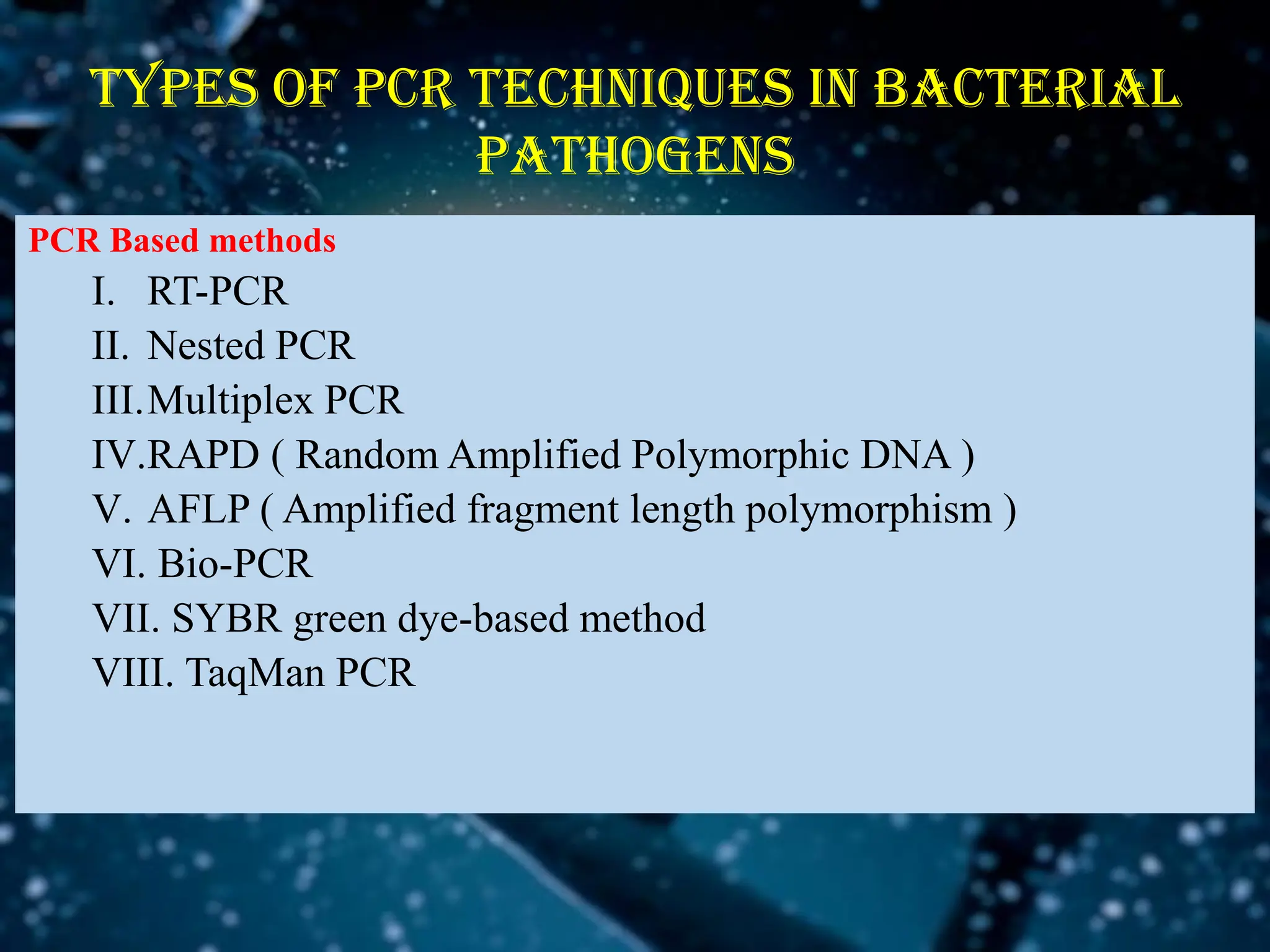 TYPES OF PCR TECHNIQUES IN BACTERIAL PATHOGENS

PCR Based methods

I. RT-PCR
II. Nested PCR
III. Multiplex PCR
IV. RAPD ( Random Amplified Polymorphic DNA )
V. AFLP ( Amplified fragment length polymorphism )
VI. Bio-PCR
VII. SYBR green dye-based method
VIII. TaqMan PCR